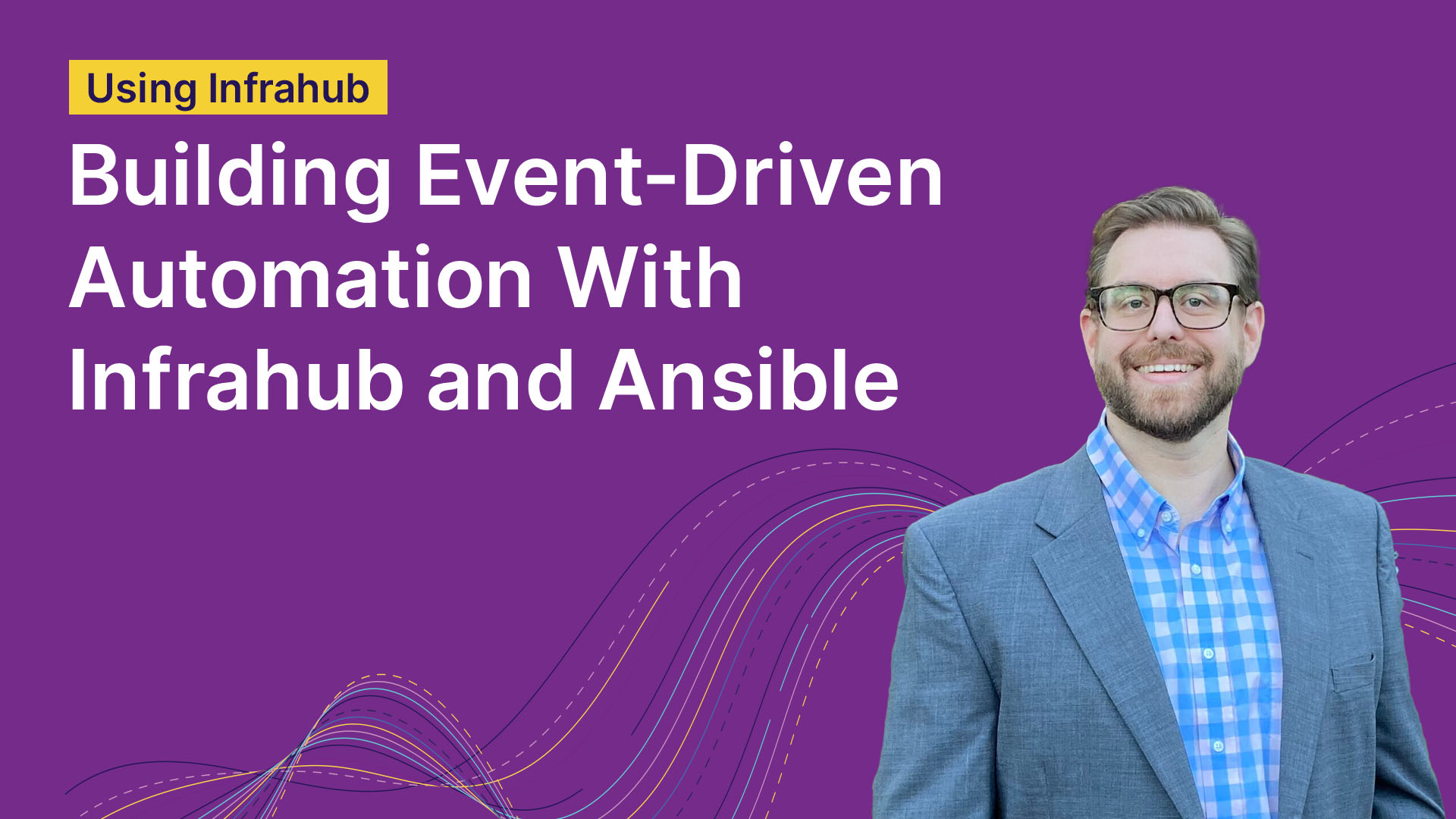 Using Infrahub

Building Event-Driven Automation With Infrahub and Ansible